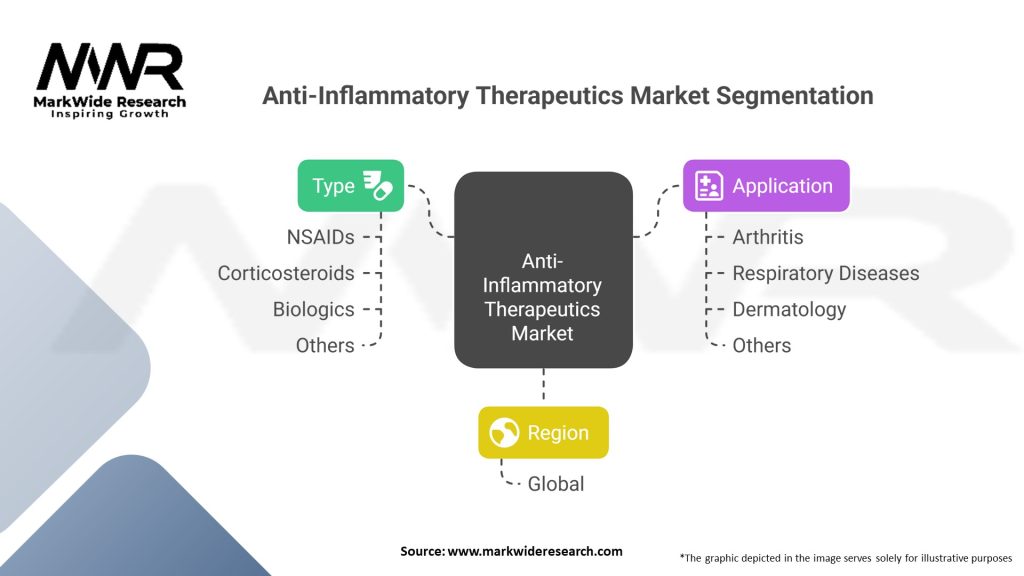 MWR
MarkWide Research
Inspiring Growth

Anti-Inflammatory Therapeutics Market Segmentation

Type
NSAIDs
Corticosteroids
Biologics
Others

Anti-Inflammatory Therapeutics Market

Application
Arthritis
Respiratory Diseases
Dermatology
Others

Region
Global

Source: www.markwideresearch.com

*The graphic depicted in the image serves solely for illustrative purposes